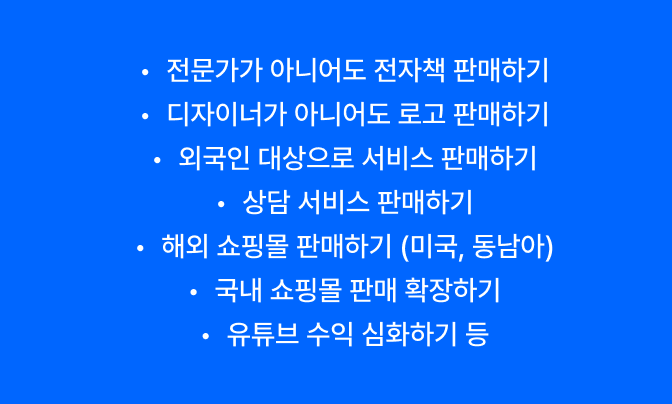 • 전문가가 아니어도 전자책 판매하기
• 디자이너가 아니어도 로고 판매하기
• 외국인 대상으로 서비스 판매하기
• 상담 서비스 판매하기
• 해외 쇼핑몰 판매하기 (미국, 동남아)
• 국내 쇼핑몰 판매 확장하기
• 유튜브 수익 심화하기 등